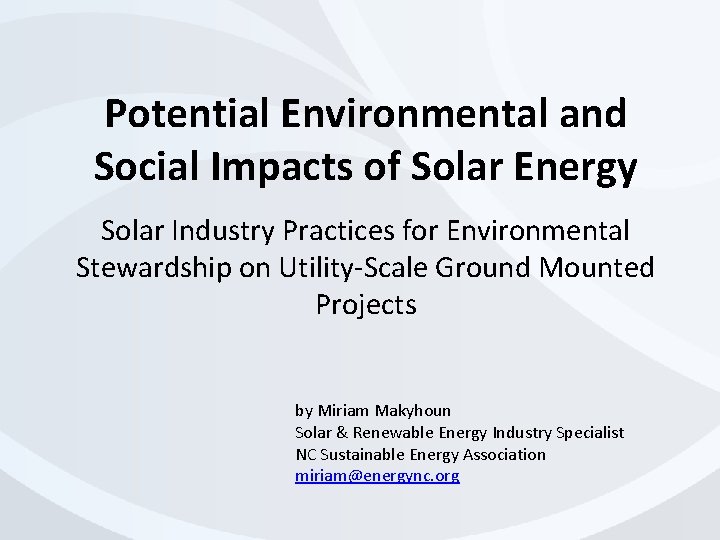 Potential Environmental and Social Impacts of Solar Energy

Solar Industry Practices for Environmental Stewardship on Utility-Scale Ground Mounted Projects

by Miriam Makyhoun
Solar & Renewable Energy Industry Specialist
NC Sustainable Energy Association
miriam@energync.org